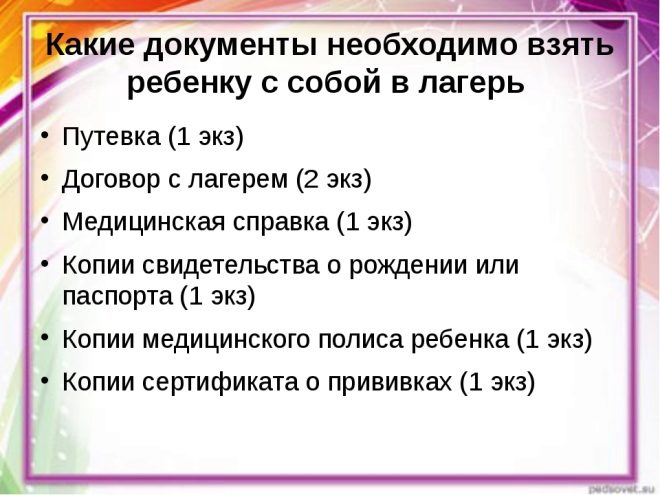 Какие документы необходимо взять ребенку с собой в лагерь

• Путевка (1 экз)
• Договор с лагерем (2 экз)
• Медицинская справка (1 экз)
• Копии свидетельства о рождении или паспорта (1 экз)
• Копии медицинского полиса ребенка (1 экз)
• Копии сертификата о прививках (1 экз)

pedsovet.su